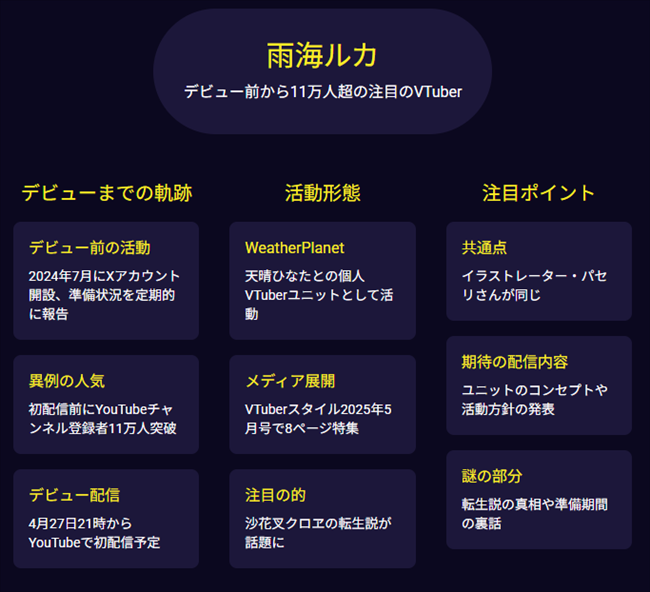 雨海ルカ

デビュー前から11万人超の注目のVTuber

デビューまでの軌跡

デビュー前の活動

2024年7月にXアカウント開設、準備状況を定期的に報告

異例の人気

初配信前にYouTubeチャンネル登録者11万人突破

デビュー配信

4月27日21時からYouTubeで初配信予定

活動形態

WeatherPlanet

天晴ひなたとの個人VTuberユニットとして活動

メディア展開

VTuberスタイル2025年5月号で8ページ特集

注目の的

沙花叉クロヱの転生説が話題に

注目ポイント

共通点

イラストレーター・パセリさんが同じ

期待の配信内容

ユニットのコンセプトや活動方針の発表

謎の部分

転生説の真相や準備期間の裏話